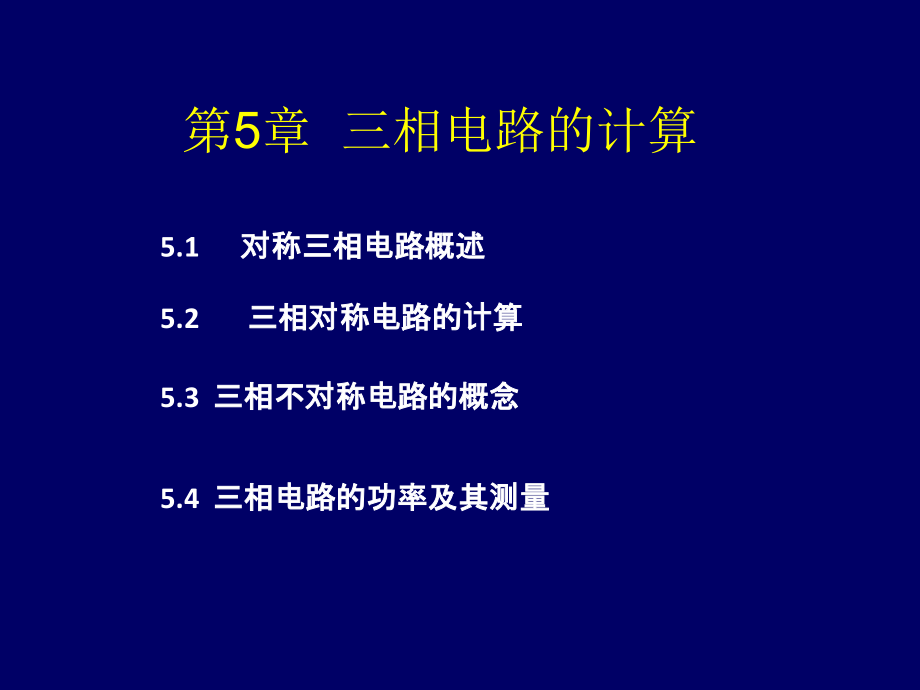 第5章 三相电路的计算

5.1 对称三相电路概述

5.2 三相对称电路的计算

5.3 三相不对称电路的概念

5.4 三相电路的功率及其测量